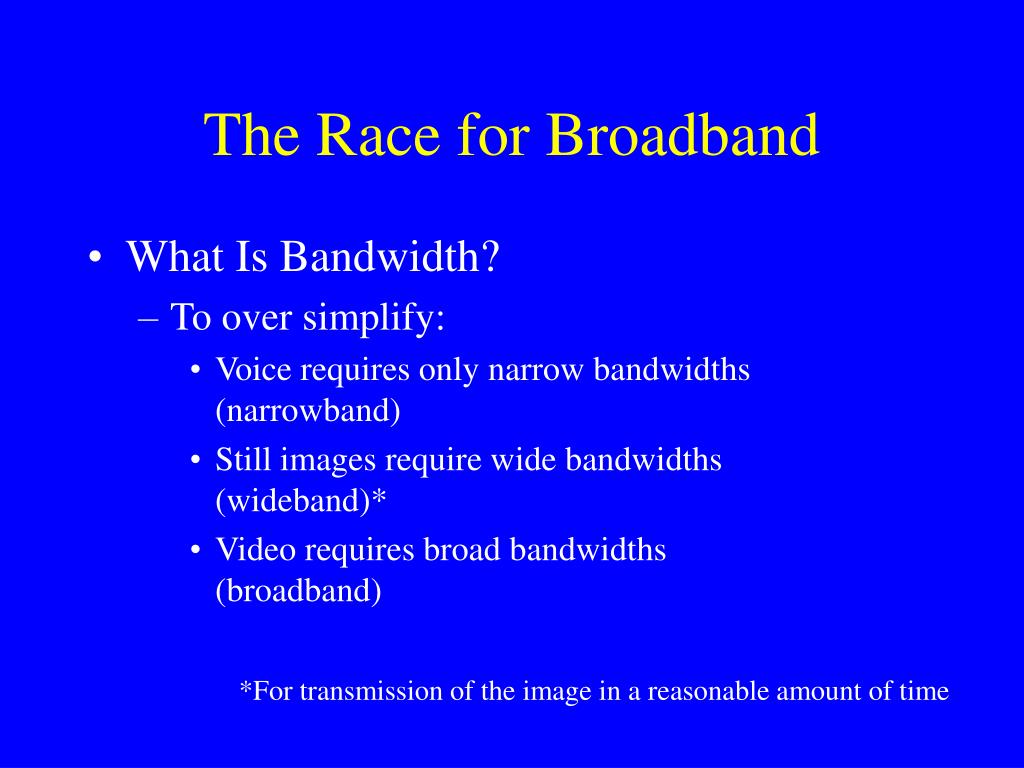 The Race for Broadband

• What Is Bandwidth?
– To over simplify:
• Voice requires only narrow bandwidths (narrowband)
• Still images require wide bandwidths (wideband)*
• Video requires broad bandwidths (broadband)

*For transmission of the image in a reasonable amount of time